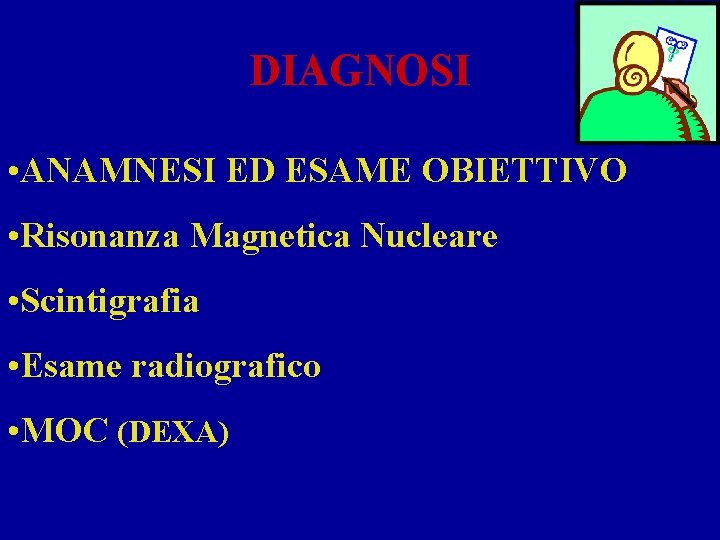 DIAGNOSI

•ANAMNESI ED ESAME OBIETTIVO

•Risonanza Magnetica Nucleare

•Scintigrafia

•Esame radiografico

•MOC (DEXA)